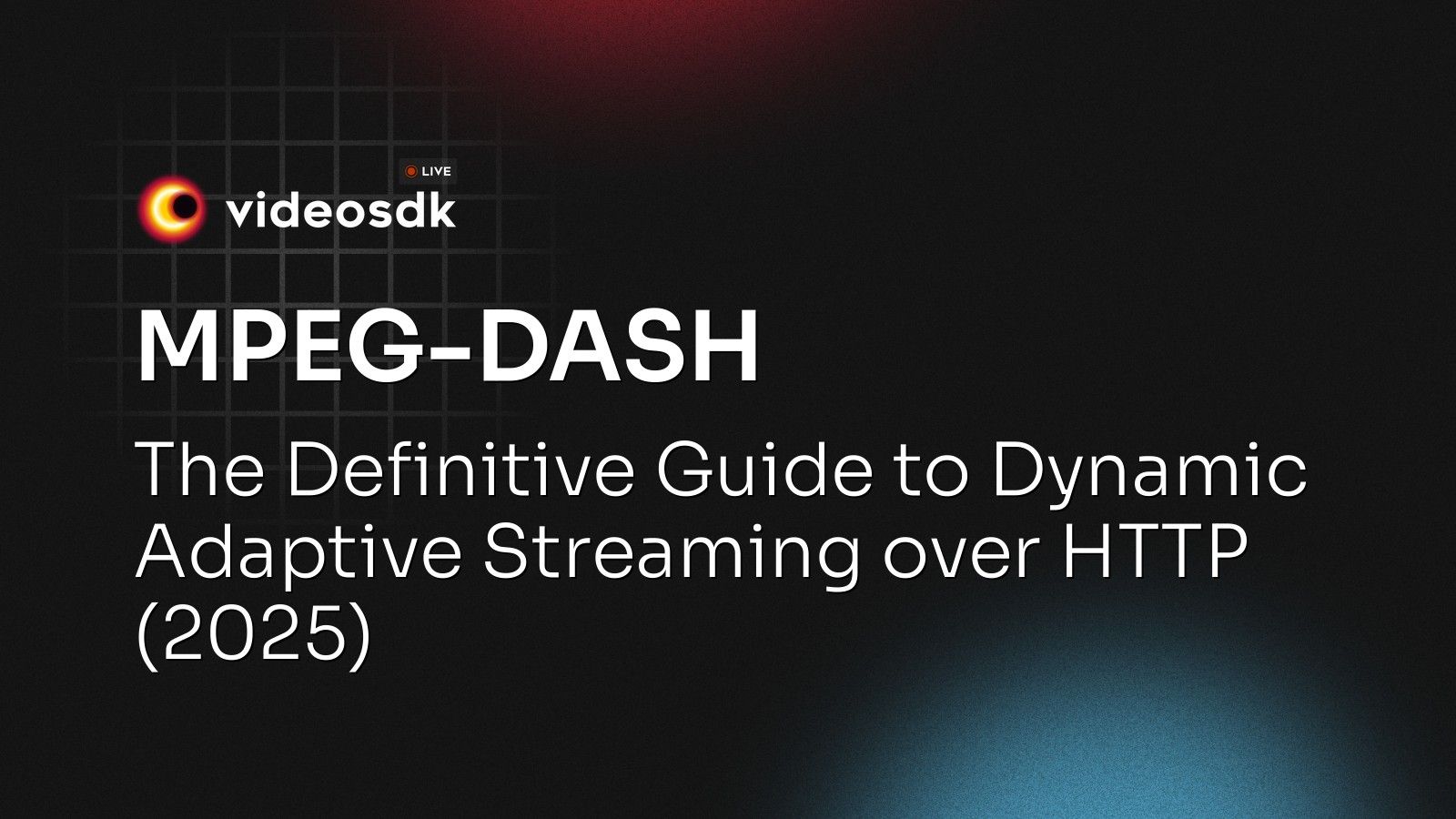 LIVE
videosdk

MPEG-DASH

The Definitive Guide to Dynamic Adaptive Streaming over HTTP (2025)